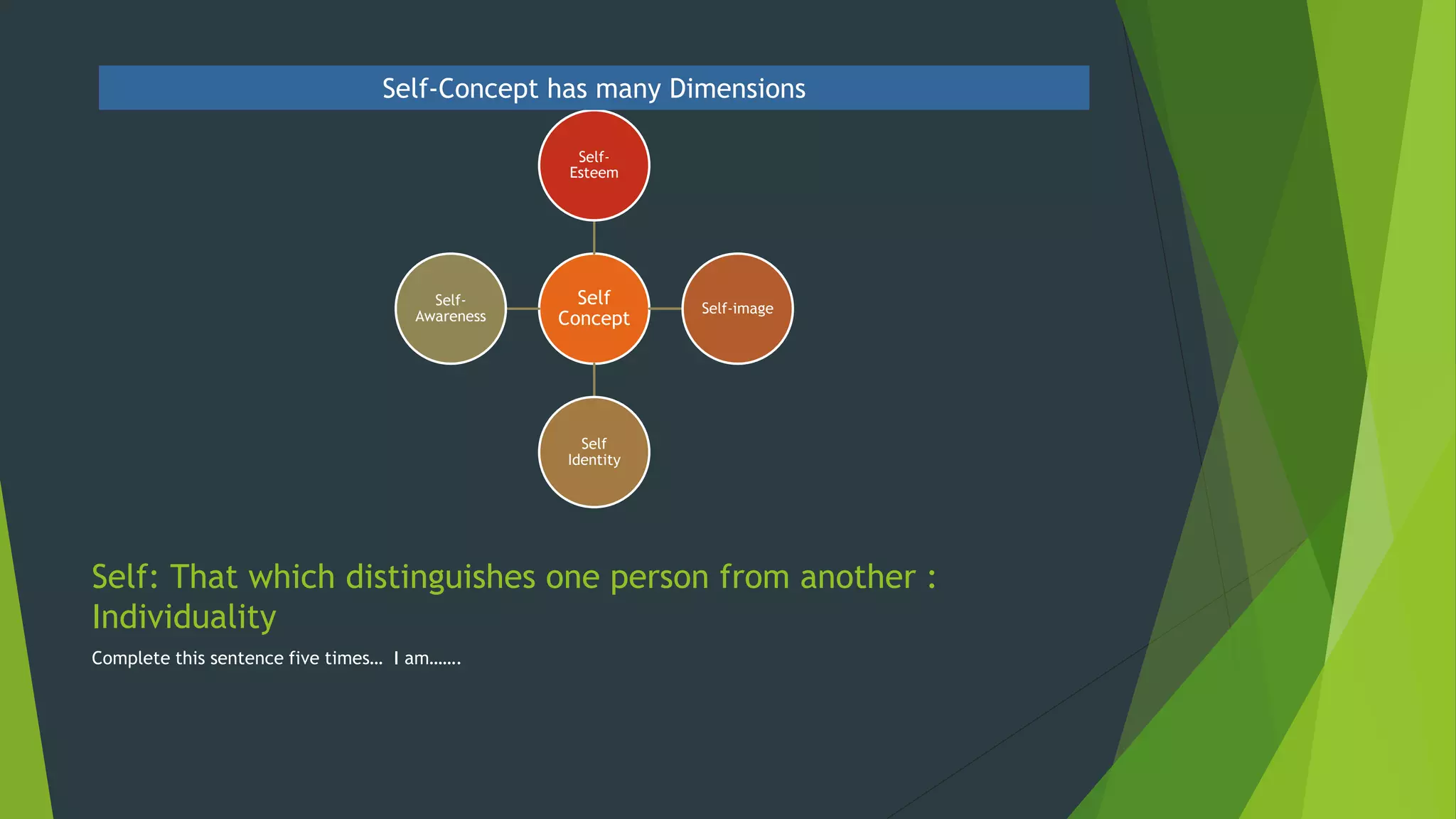 Self-Concept has many Dimensions

Self-Esteem

Self-Awareness

Self Concept

Self-image

Self Identity

Self: That which distinguishes one person from another : Individuality

Complete this sentence five times… I am…….